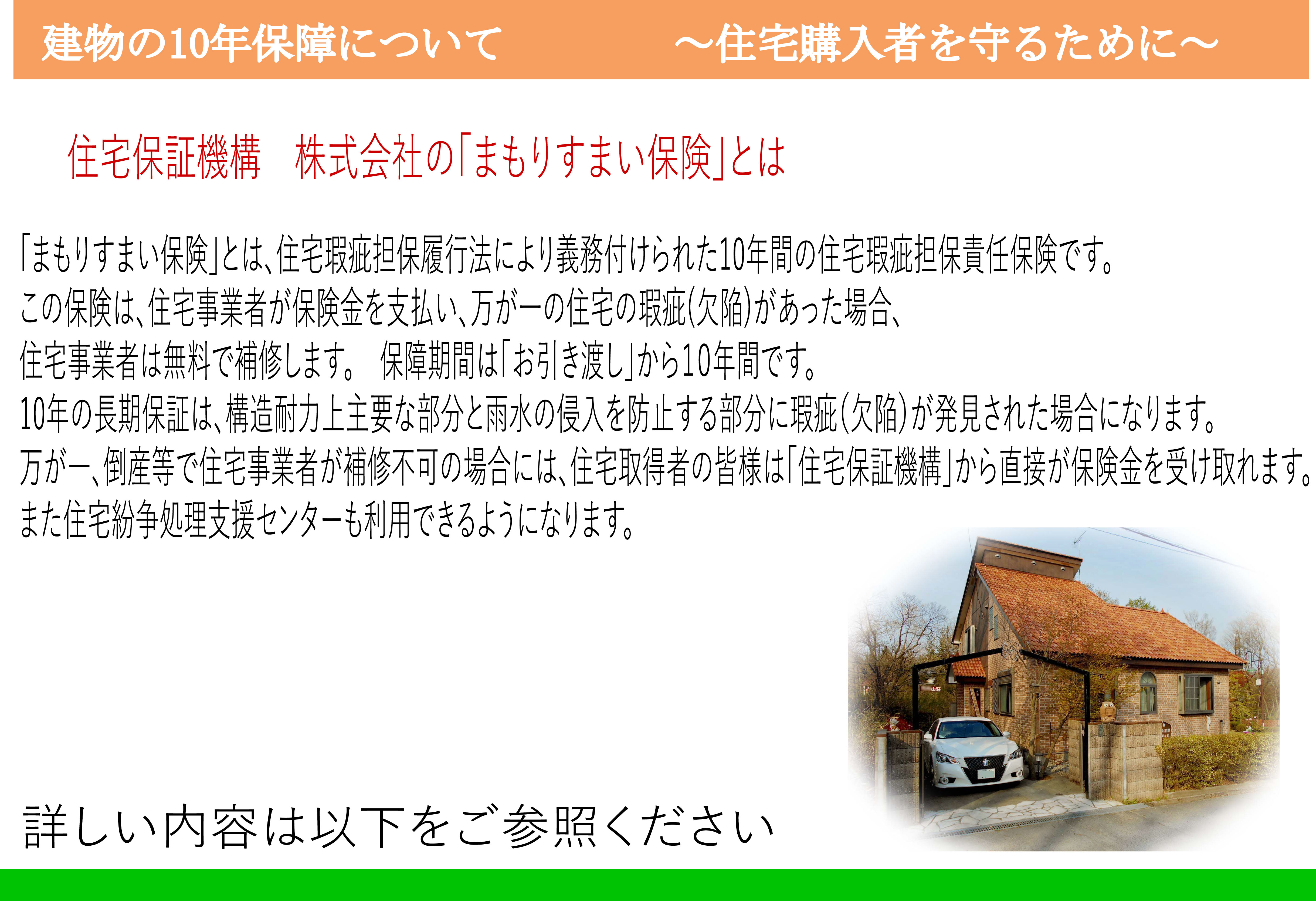 建物の10年保障について　　～住宅購入者を守るために～

住宅保証機構　株式会社の「まもりすまい保険」とは

「まもりすまい保険」とは、住宅瑕疵担保履行法により義務付けられた10年間の住宅瑕疵担保責任保険です。
この保険は、住宅事業者が保険金を支払い、万が一の住宅の瑕疵(欠陥)があった場合、
住宅事業者は無料で補修します。 保障期間は「お引き渡し」から10年間です。
10年の長期保証は、構造耐力上主要な部分と雨水の侵入を防止する部分に瑕疵(欠陥)が発見された場合になります。
万が一、倒産等で住宅事業者が補修不可の場合には、住宅取得者の皆様は「住宅保証機構」から直接が保険金を受け取れます。
また住宅紛争処理支援センターも利用できるようになります。

詳しい内容は以下をご参照ください